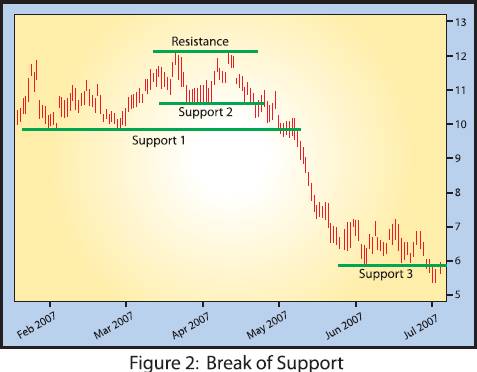 Resistance
Support 2
Support 1
Support 3

13
12
11
10
9
8
7
6
5

Feb 2007
Mar 2007
Apr 2007
May 2007
Jun 2007
Jul 2007

Figure 2: Break of Support